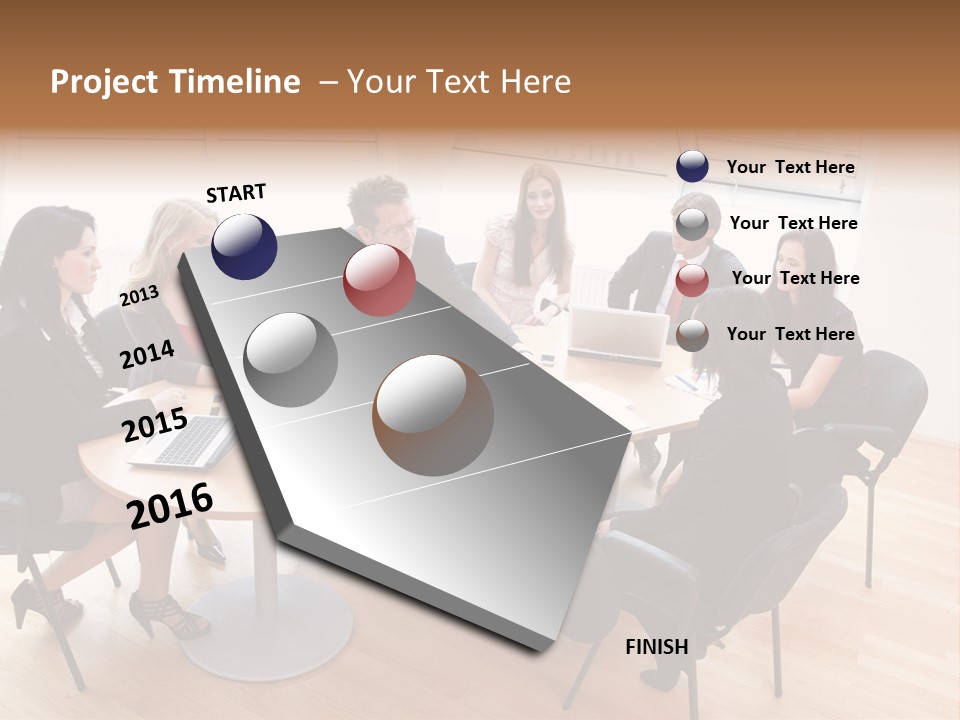 Project Timeline – Your Text Here

START

2013

2014

2015

2016

FINISH

Your Text Here

Your Text Here

Your Text Here

Your Text Here